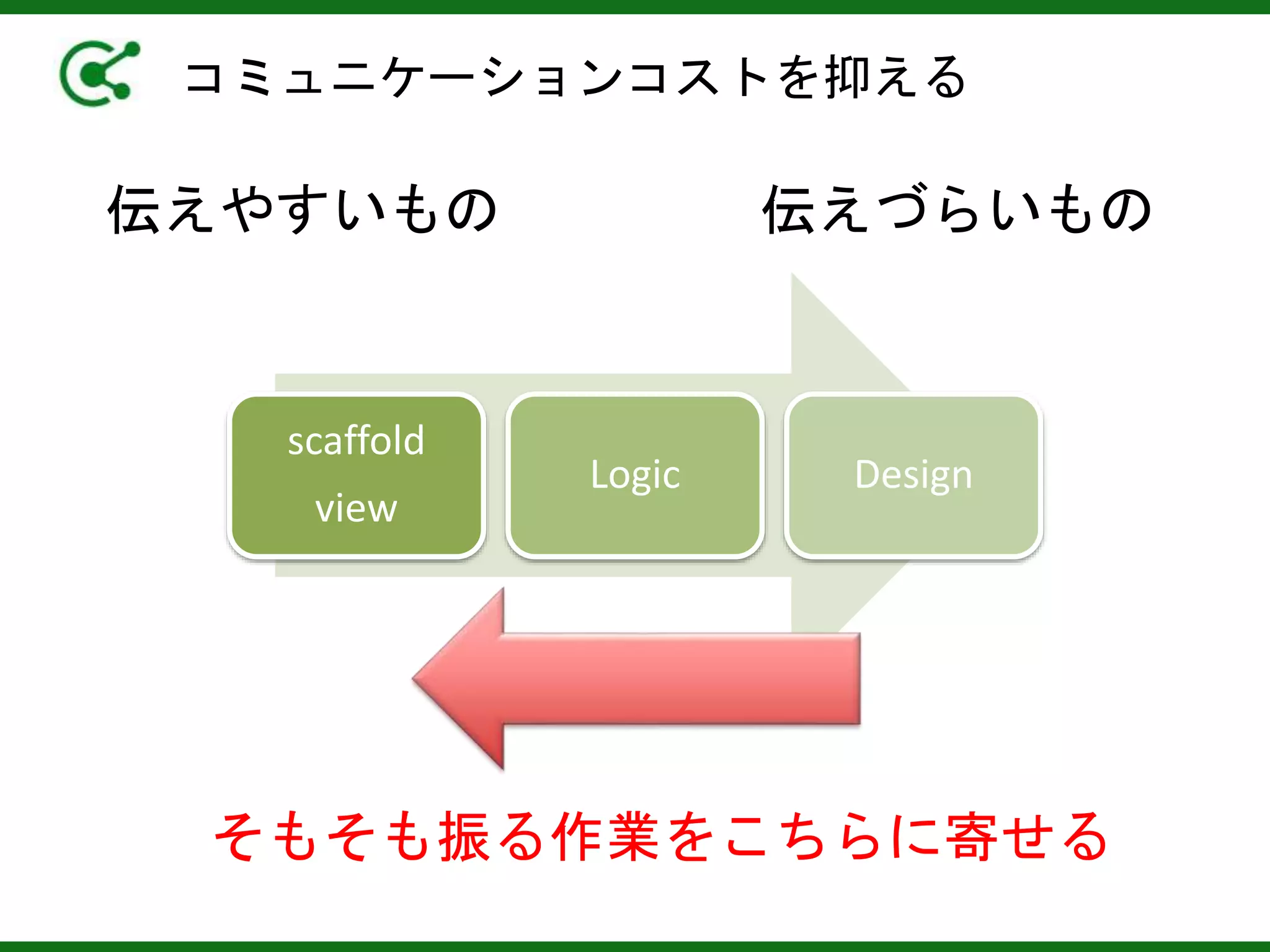 コミュニケーションコストを抑える

伝えやすいもの

伝えづらいもの

scaffold
view

Logic

Design

そもそも振る作業をこちらに寄せる